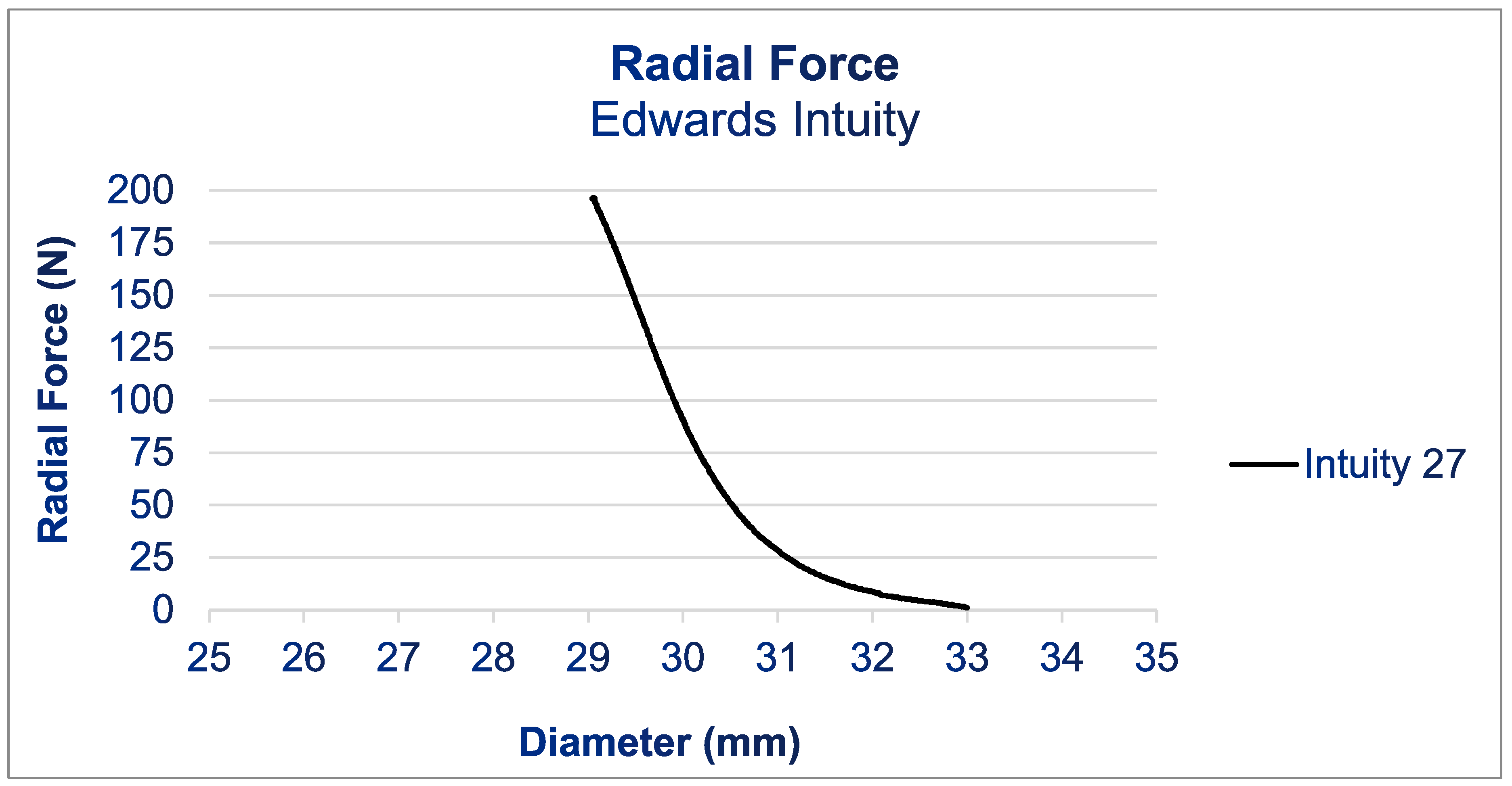 Radial Force
Edwards Intuity

Radial Force (N)

200
175
150
125
100
75
50
25
0

25 26 27 28 29 30 31 32 33 34 35

Diameter (mm)

Intuity 27